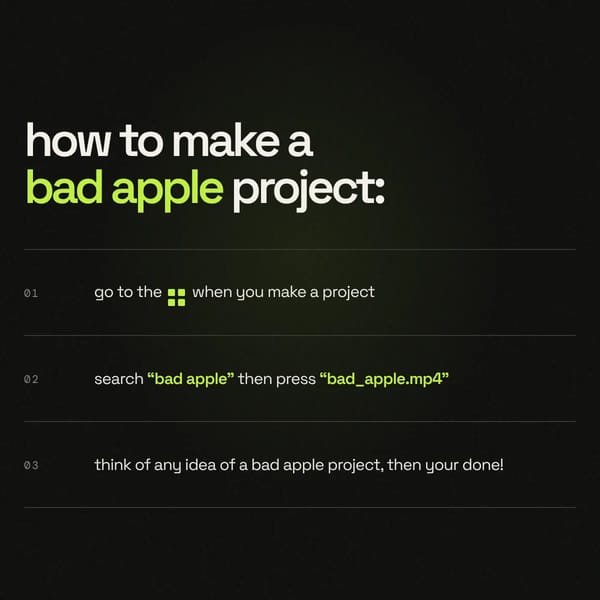 how to make a bad apple project:

01 go to the when you make a project

02 search "bad apple" then press "bad_apple.mp4"

03 think of any idea of a bad apple project, then your done!